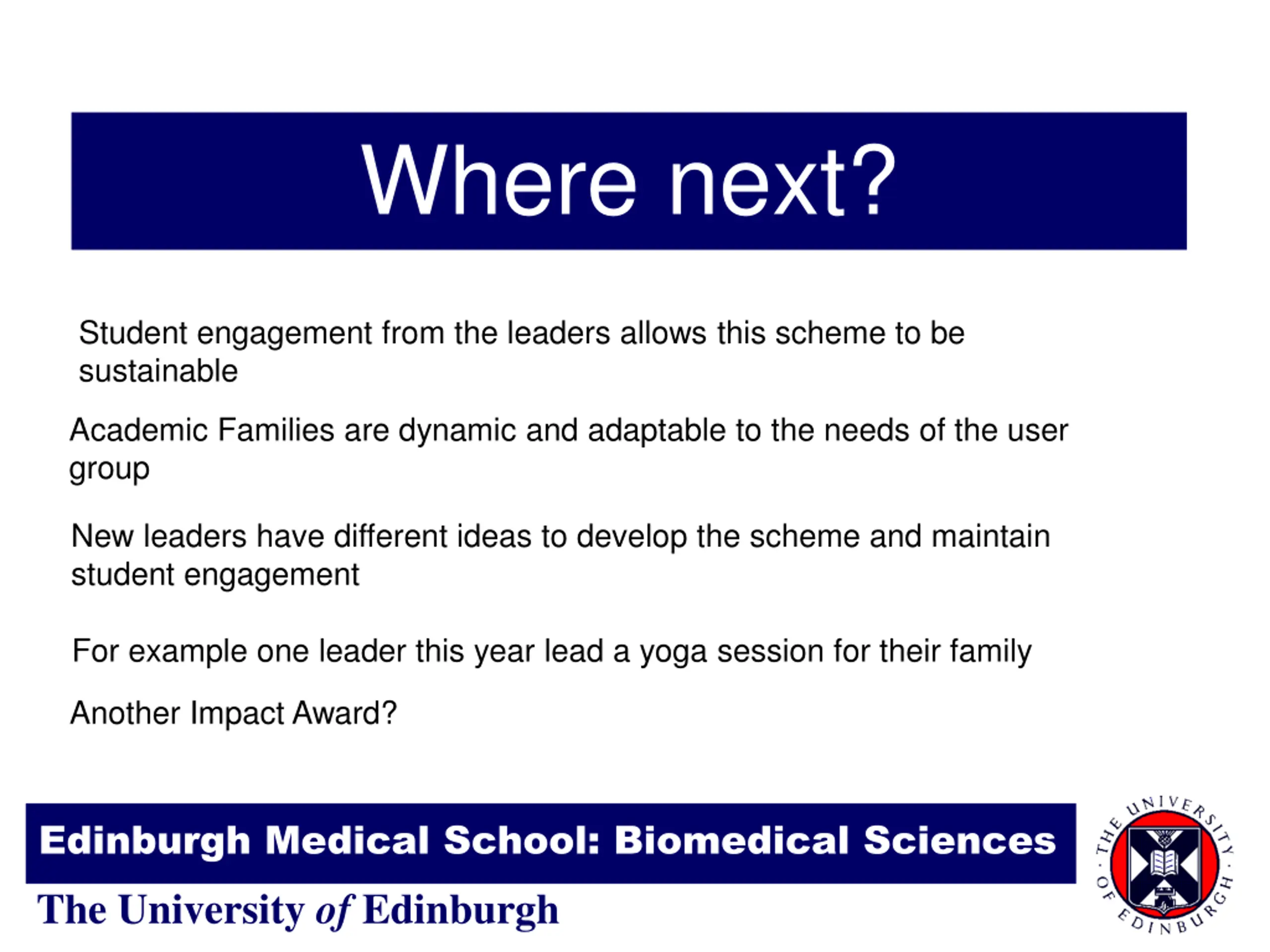 Where next?

Student engagement from the leaders allows this scheme to be sustainable

Academic Families are dynamic and adaptable to the needs of the user group

New leaders have different ideas to develop the scheme and maintain student engagement

For example one leader this year lead a yoga session for their family

Another Impact Award?

Edinburgh Medical School: Biomedical Sciences

The University of Edinburgh

THE UNIVERSITY OF EDINBURGH